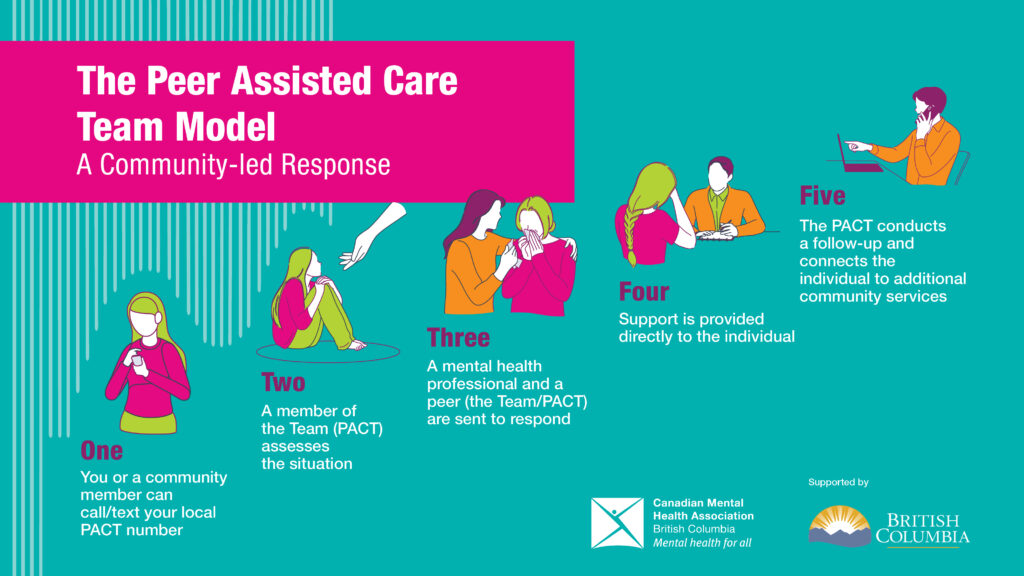 The Peer Assisted Care Team Model
A Community-led Response

One
You or a community member can call/text your local PACT number

Two
A member of the Team (PACT) assesses the situation

Three
A mental health professional and a peer (the Team/PACT) are sent to respond

Four
Support is provided directly to the individual

Five
The PACT conducts a follow-up and connects the individual to additional community services

Canadian Mental Health Association
British Columbia
Mental health for all

Supported by
BRITISH COLUMBIA